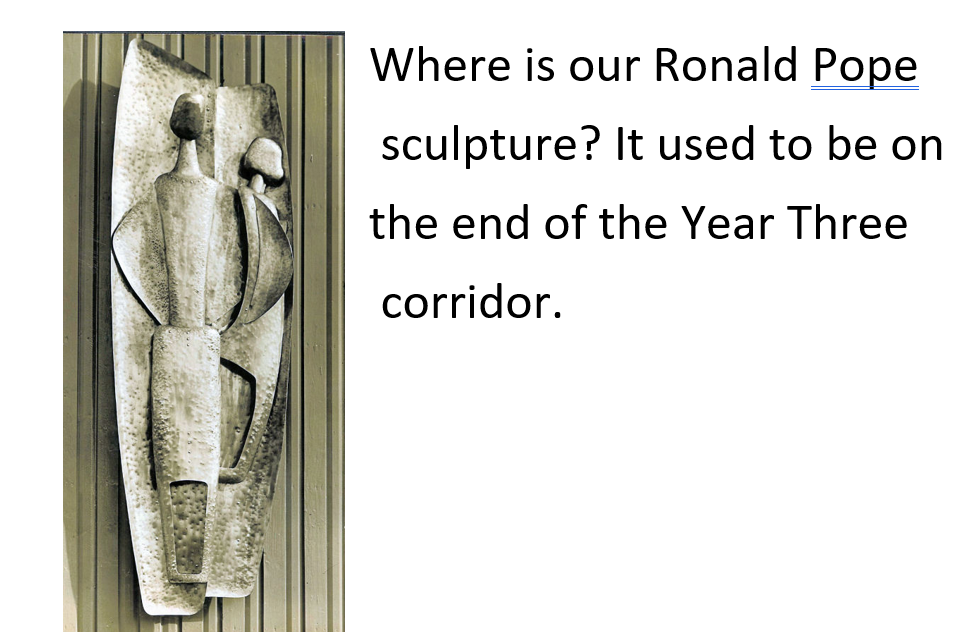 Where is our Ronald Pope sculpture? It used to be on the end of the Year Three corridor.